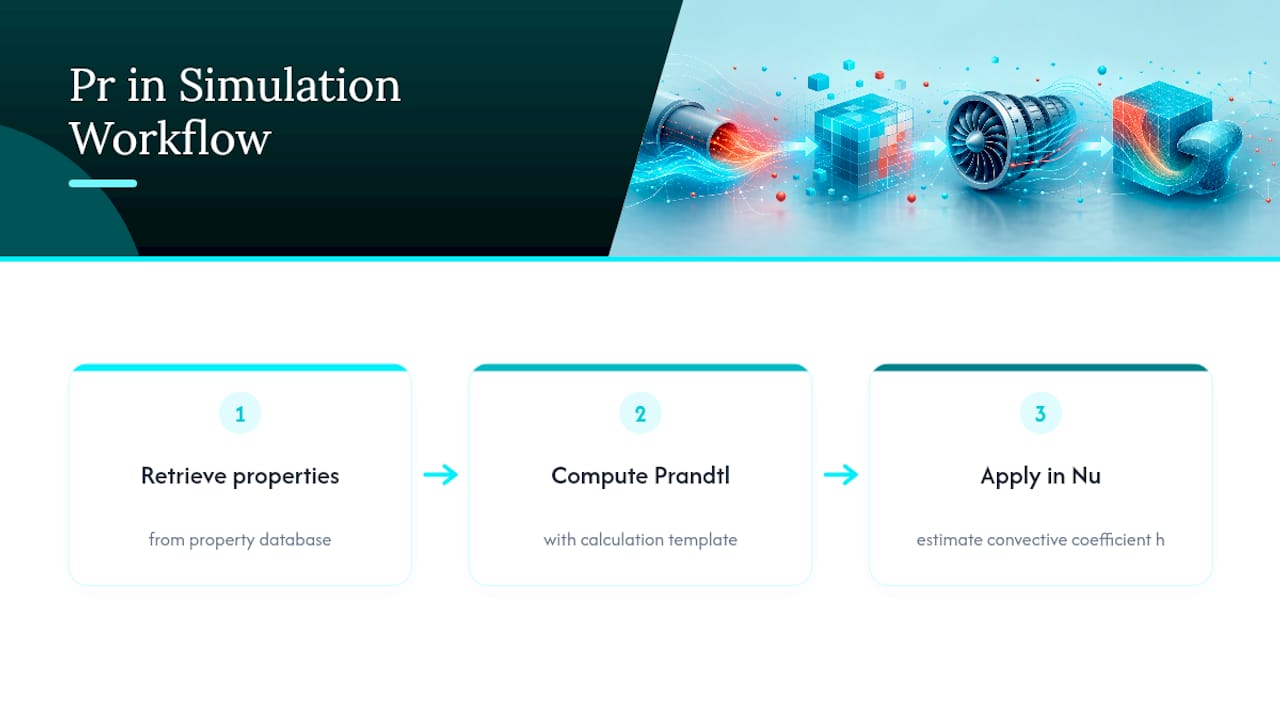 Pr in Simulation Workflow

1

Retrieve properties

from property database

2

Compute Prandtl

with calculation template

3

Apply in Nu

estimate convective coefficient h